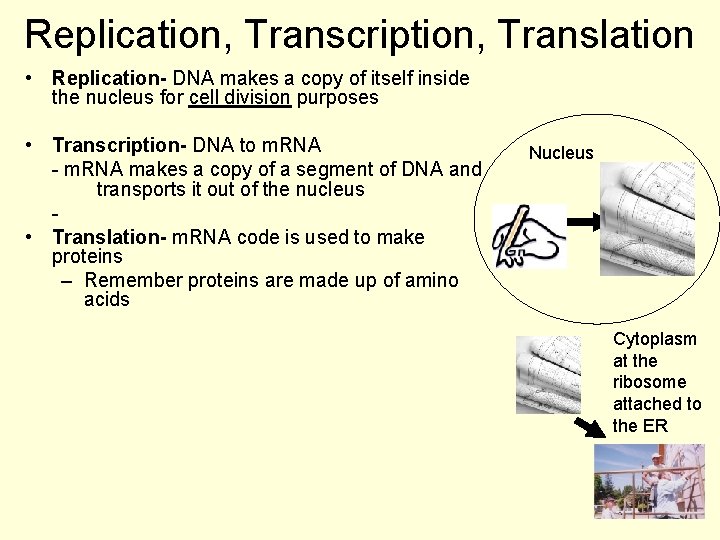 Replication, Transcription, Translation

• Replication- DNA makes a copy of itself inside the nucleus for cell division purposes

• Transcription- DNA to mRNA
- mRNA makes a copy of a segment of DNA and transports it out of the nucleus
-

• Translation- mRNA code is used to make proteins
– Remember proteins are made up of amino acids

Nucleus

Cytoplasm at the ribosome attached to the ER